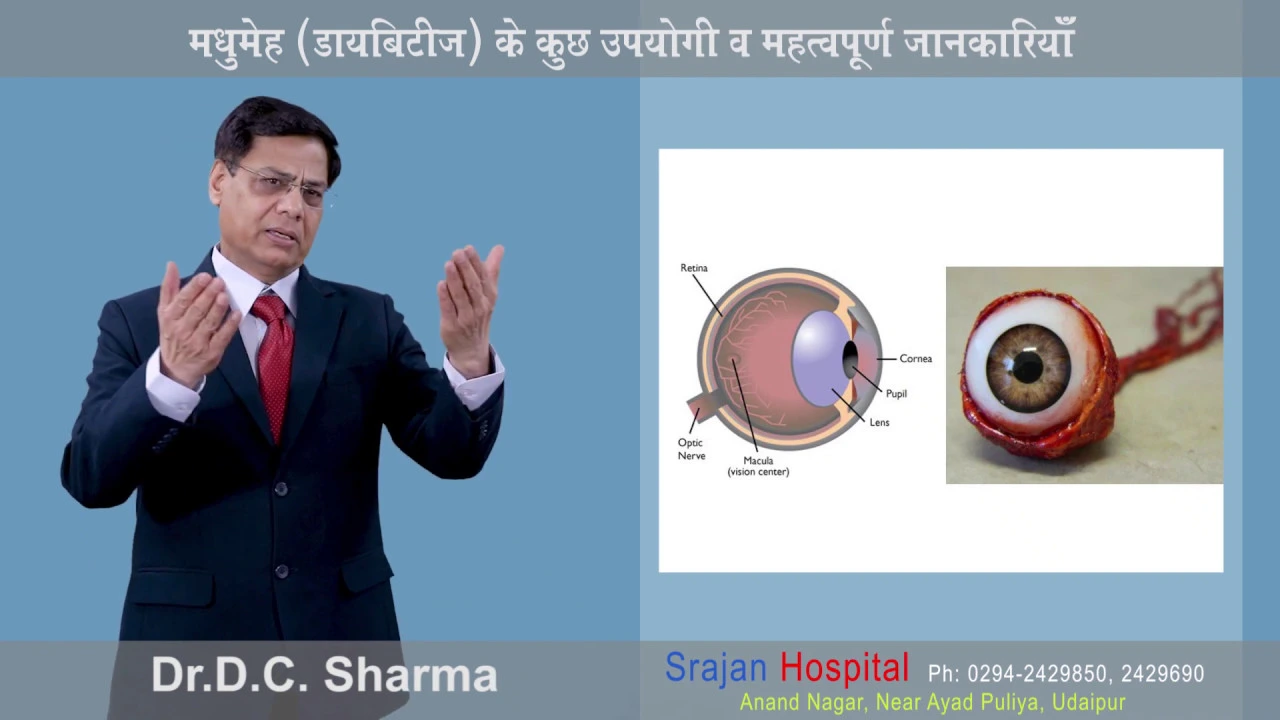 मधुमेह (डायबिटीज) के कुछ उपयोगी व महत्वपूर्ण जानकारियाँ

Retina

Cornea

Pupil

Lens

Optic Nerve

Macula (vision center)

Dr.D.C. Sharma

Srajan Hospital Ph: 0294-2429850, 2429690

Anand Nagar, Near Ayad Puliya, Udaipur